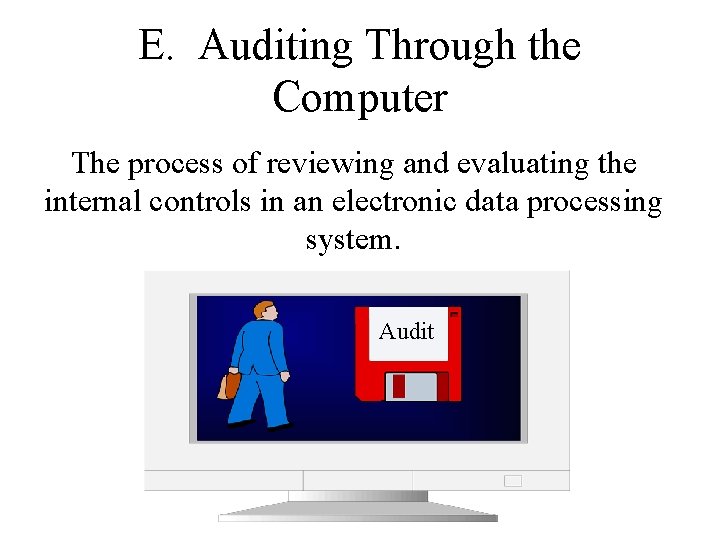 E. Auditing Through the Computer

The process of reviewing and evaluating the internal controls in an electronic data processing system.

Audit